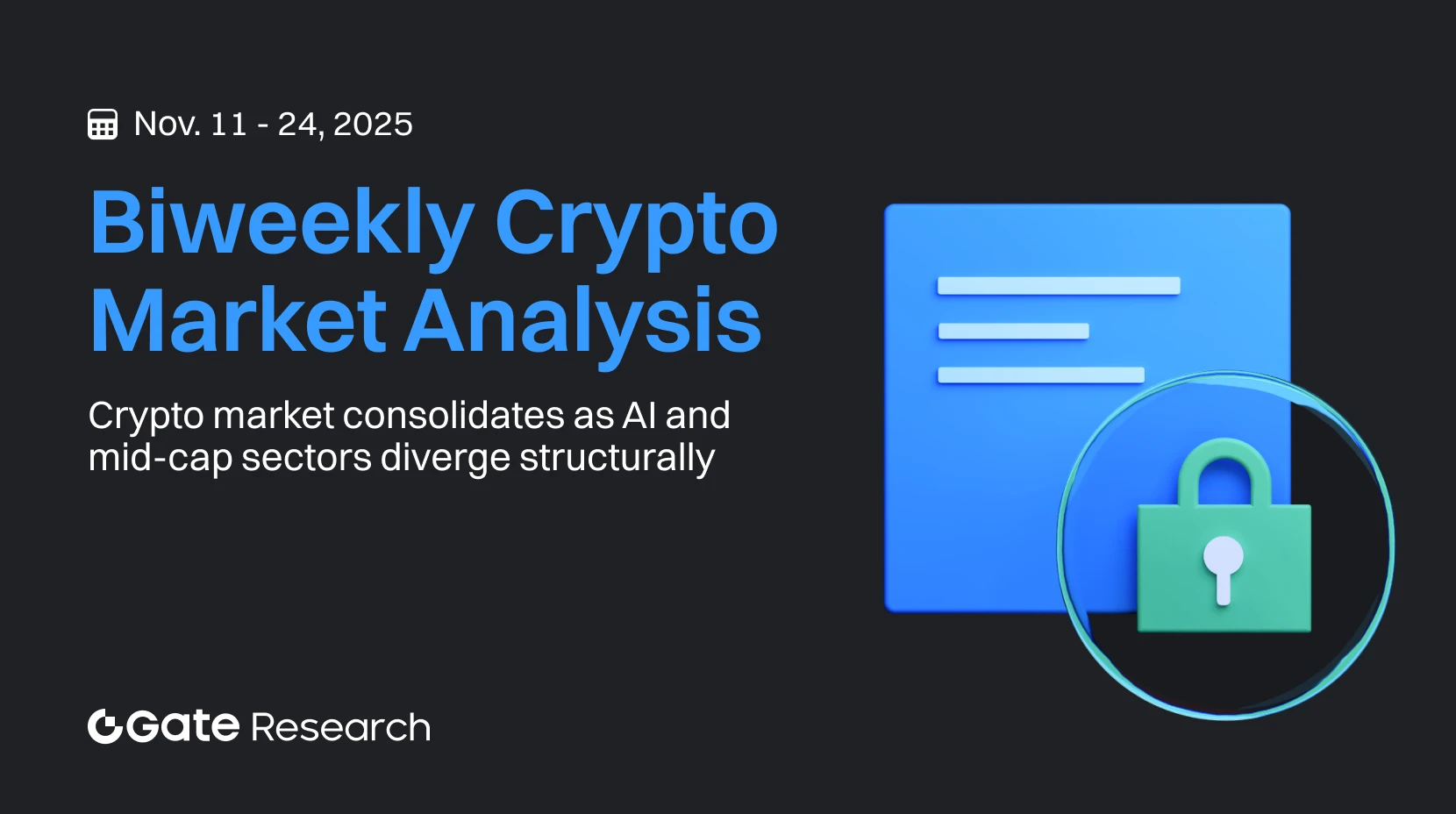 Nov. 11 - 24, 2025

Biweekly Crypto Market Analysis

Crypto market consolidates as AI and mid-cap sectors diverge structurally

Gate Research